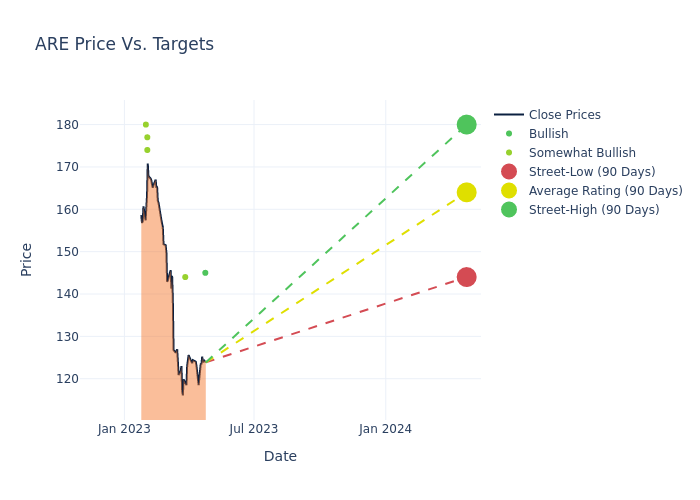 ARE Price Vs. Targets

Price

180
170
160
150
140
130
120

Jan 2023
Jul 2023
Jan 2024

Date

Close Prices
Bullish
Somewhat Bullish
Street-Low (90 Days)
Average Rating (90 Days)
Street-High (90 Days)